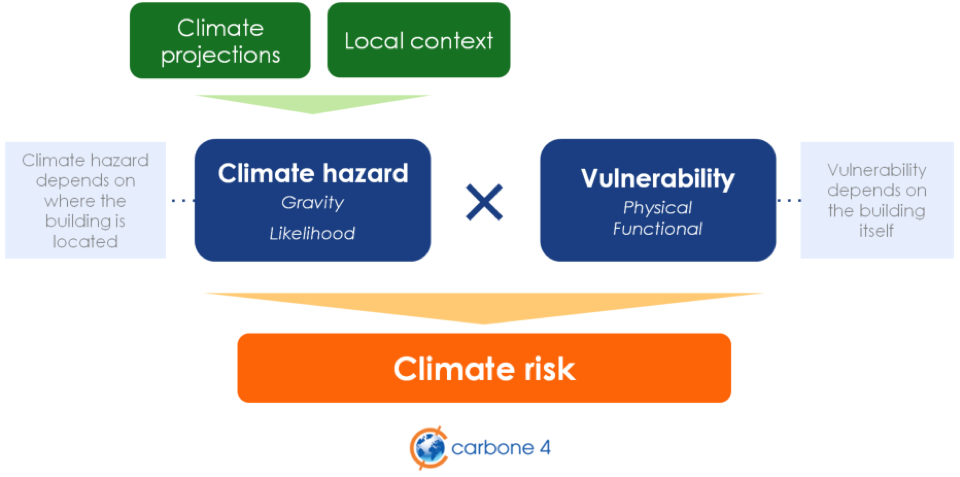 Climate projections

Local context

Climate hazard depends on where the building is located

Climate hazard
Gravity
Likelihood

×

Vulnerability
Physical
Functional

Vulnerability depends on the building itself

Climate risk

carbone 4